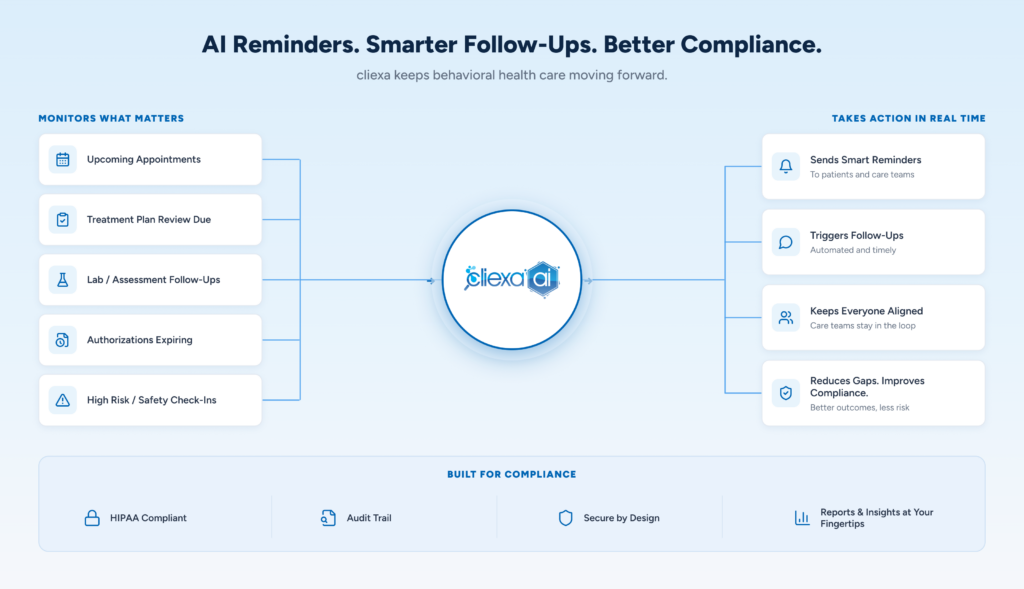 AI Reminders. Smarter Follow-Ups. Better Compliance.

cliexa keeps behavioral health care moving forward.

MONITORS WHAT MATTERS

Upcoming Appointments

Treatment Plan Review Due

Lab / Assessment Follow-Ups

Authorizations Expiring

High Risk / Safety Check-Ins

cliexa ai

TAKES ACTION IN REAL TIME

Sends Smart Reminders
To patients and care teams

Triggers Follow-Ups
Automated and timely

Keeps Everyone Aligned
Care teams stay in the loop

Reduces Gaps. Improves Compliance.
Better outcomes, less risk

BUILT FOR COMPLIANCE

HIPAA Compliant

Audit Trail

Secure by Design

Reports & Insights at Your Fingertips